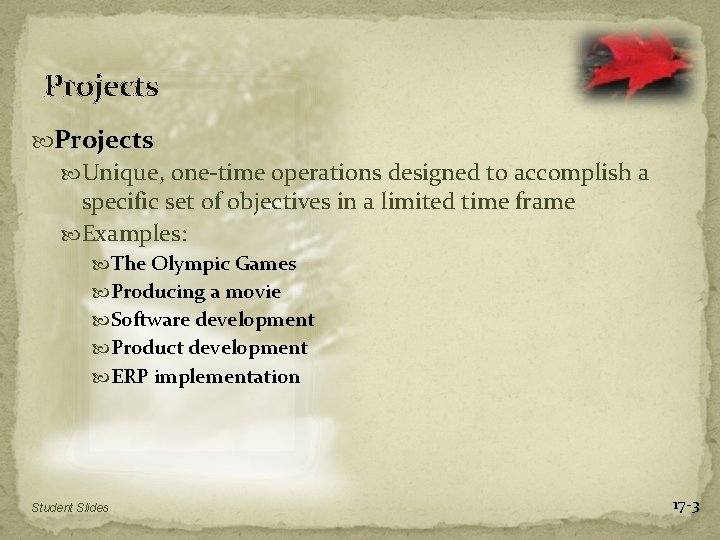 Projects

Projects

Unique, one-time operations designed to accomplish a specific set of objectives in a limited time frame

Examples:

The Olympic Games

Producing a movie

Software development

Product development

ERP implementation

Student Slides

17-3